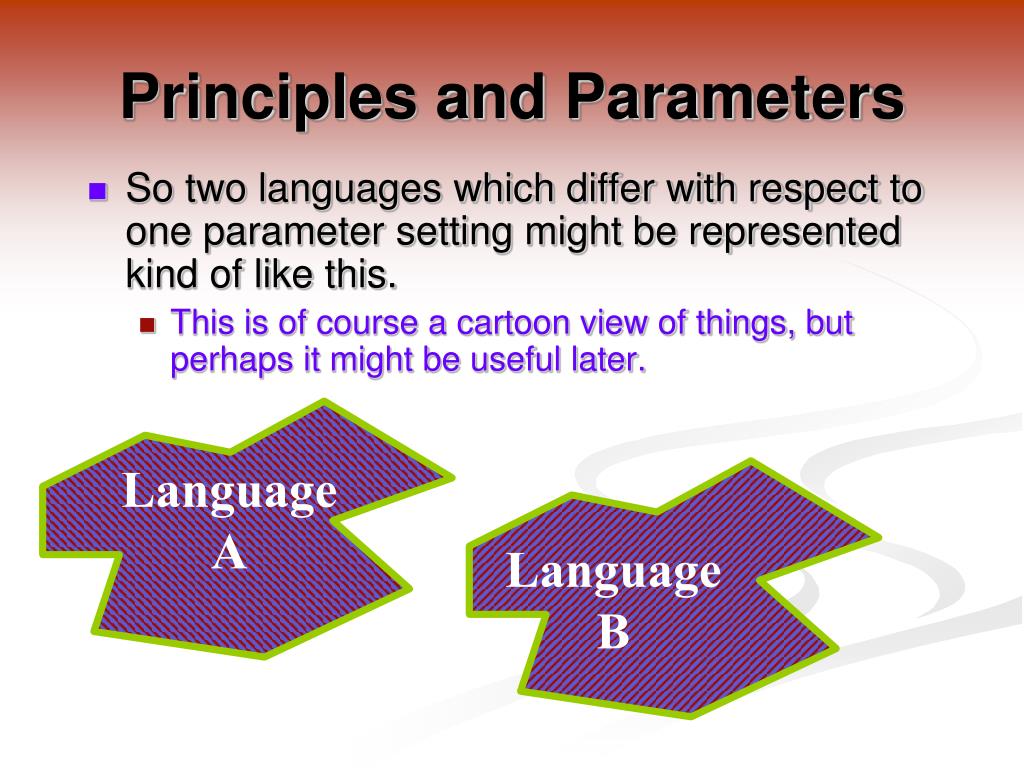 Principles and Parameters

So two languages which differ with respect to one parameter setting might be represented kind of like this.

This is of course a cartoon view of things, but perhaps it might be useful later.

Language A

Language B